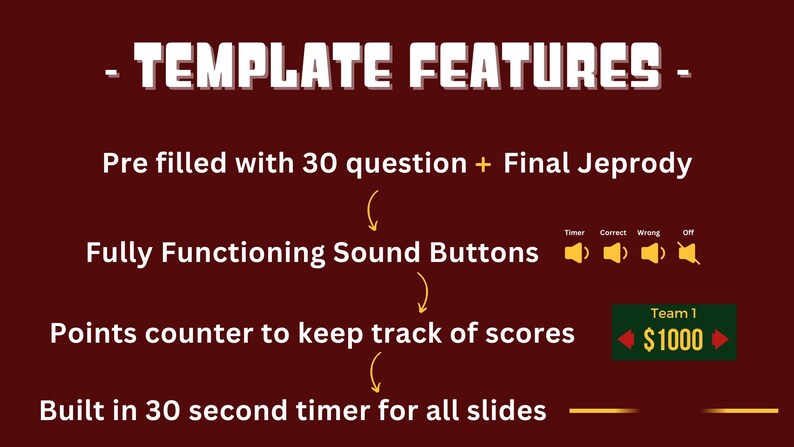 - TEMPLATE FEATURES -

Pre filled with 30 question + Final Jeprody

Fully Functioning Sound Buttons

Timer Correct Wrong Off

Points counter to keep track of scores

Team 1
$1000

Built in 30 second timer for all slides